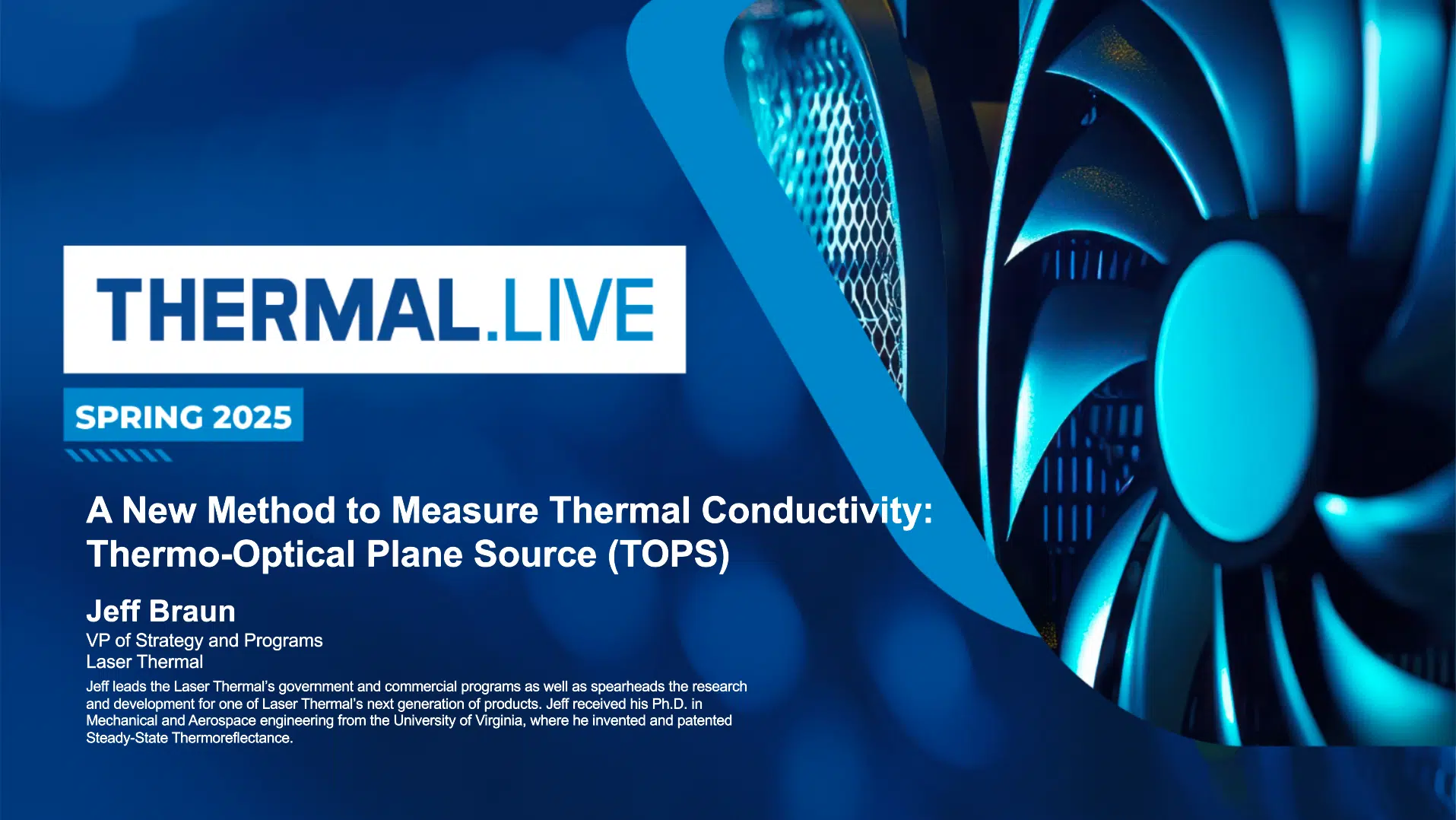 THERMAL.LIVE

SPRING 2025

A New Method to Measure Thermal Conductivity: Thermo-Optical Plane Source (TOPS)

Jeff Braun
VP of Strategy and Programs
Laser Thermal

Jeff leads the Laser Thermal's government and commercial programs as well as spearheads the research and development for one of Laser Thermal's next generation of products. Jeff received his Ph.D. in Mechanical and Aerospace engineering from the University of Virginia, where he invented and patented Steady-State Thermoreflectance.